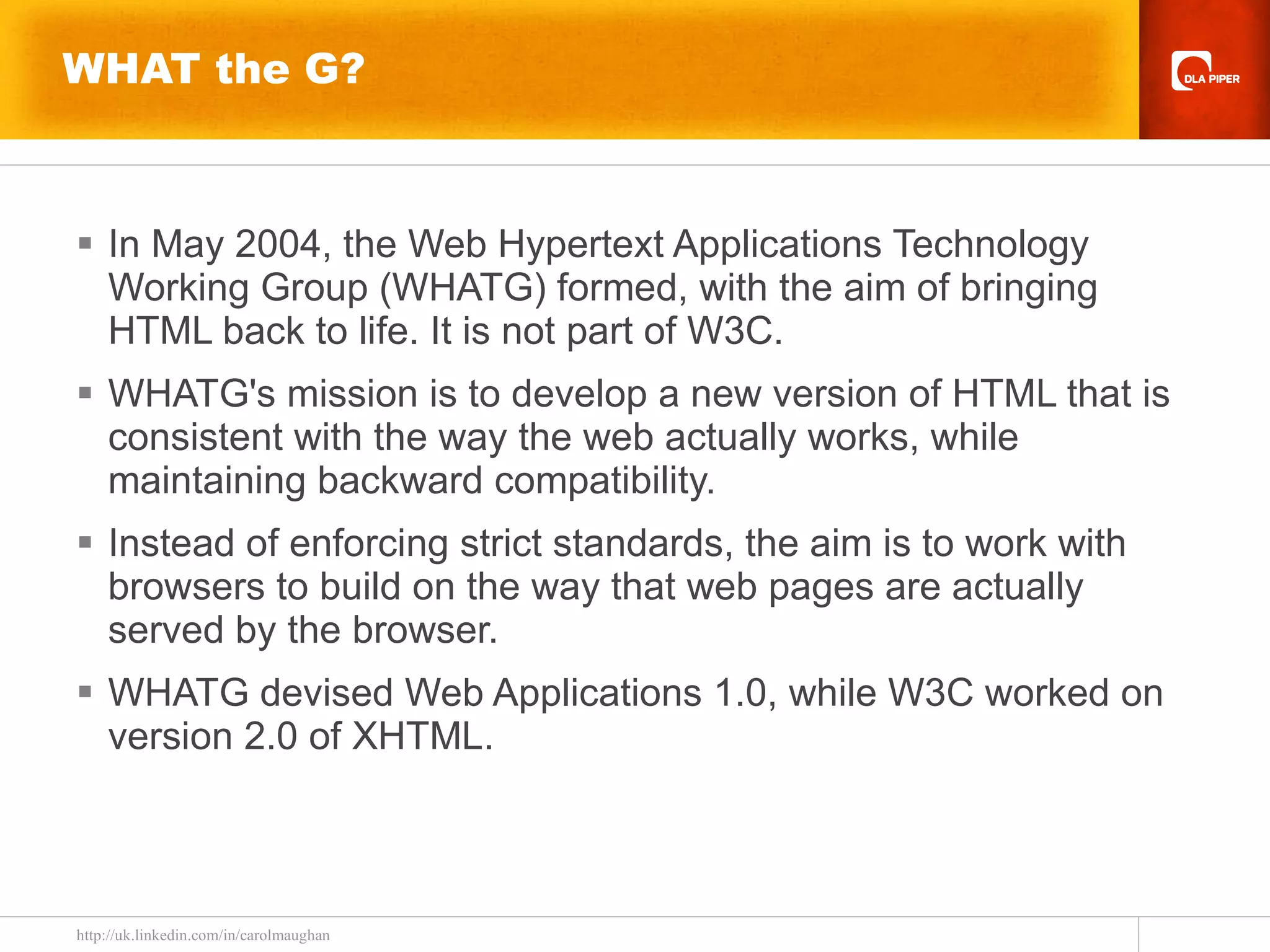 WHAT the G?

DLA PIPER

▪ In May 2004, the Web Hypertext Applications Technology Working Group (WHATG) formed, with the aim of bringing HTML back to life. It is not part of W3C.

▪ WHATG's mission is to develop a new version of HTML that is consistent with the way the web actually works, while maintaining backward compatibility.

▪ Instead of enforcing strict standards, the aim is to work with browsers to build on the way that web pages are actually served by the browser.

▪ WHATG devised Web Applications 1.0, while W3C worked on version 2.0 of XHTML.

http://uk.linkedin.com/in/carolmaughan